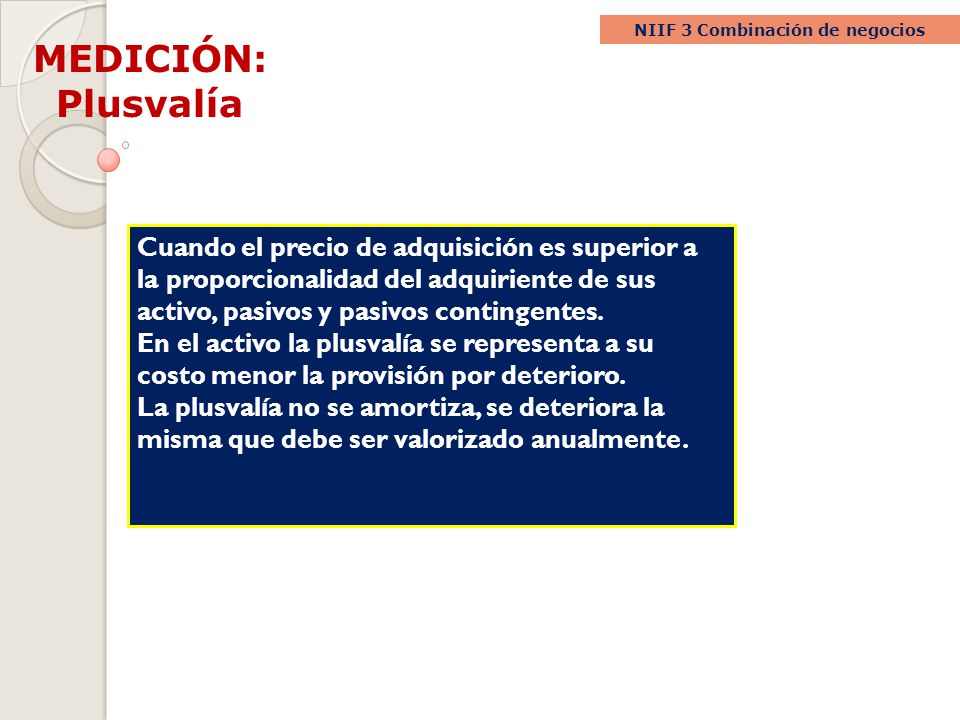 NIIF 3 Combinación de negocios

MEDICIÓN: Plusvalía

Cuando el precio de adquisición es superior a la proporcionalidad del adquiriente de sus activo, pasivos y pasivos contingentes.
En el activo la plusvalía se representa a su costo menor la provisión por deterioro.
La plusvalía no se amortiza, se deteriora la misma que debe ser valorizado anualmente.